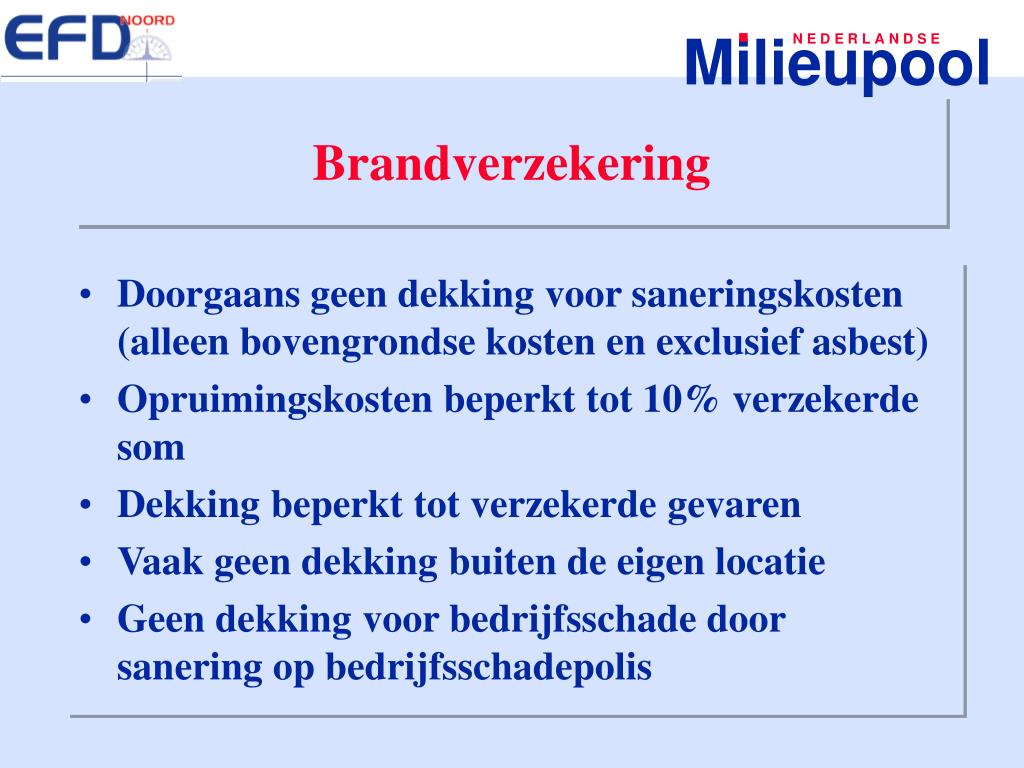 EFD NOORD

NEDERLANDSE
Milieupool

Brandverzekering

• Doorgaans geen dekking voor saneringskosten (alleen bovengrondse kosten en exclusief asbest)
• Opruimingskosten beperkt tot 10% verzekerde som
• Dekking beperkt tot verzekerde gevaren
• Vaak geen dekking buiten de eigen locatie
• Geen dekking voor bedrijfsschade door sanering op bedrijfsschadepolis